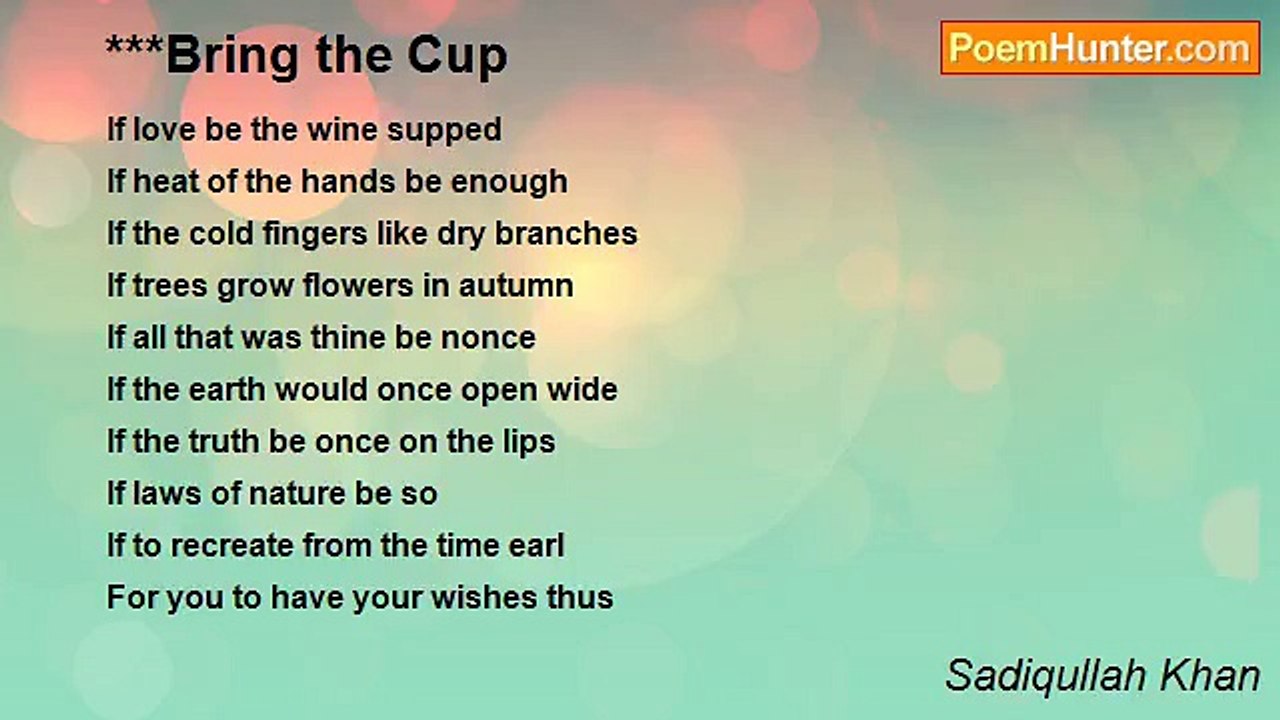 ***Bring the Cup

PoemHunter.com

If love be the wine supped
If heat of the hands be enough
If the cold fingers like dry branches
If trees grow flowers in autumn
If all that was thine be nonce
If the earth would once open wide
If the truth be once on the lips
If laws of nature be so
If to recreate from the time earl
For you to have your wishes thus

Sadiqullah Khan